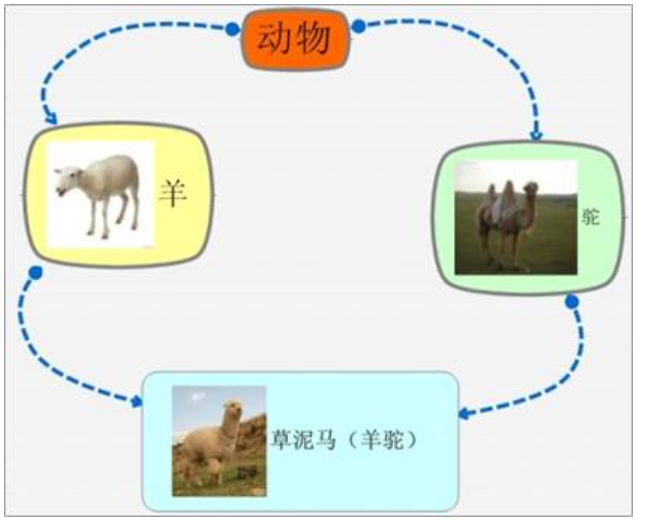 动物

羊

驼

草泥马（羊驼）